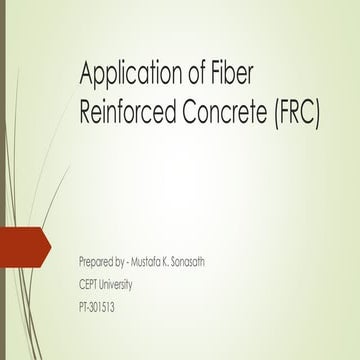 Application of Fiber Reinforced Concrete (FRC)

Prepared by - Mustafa K. Sonasath

CEPT University

PT-301513